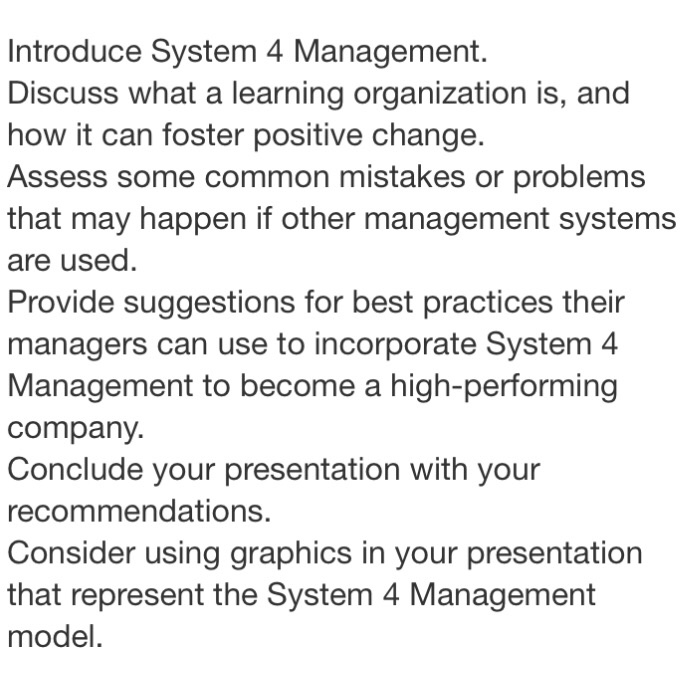 Introduce System 4 Management.
Discuss what a learning organization is, and how it can foster positive change.
Assess some common mistakes or problems that may happen if other management systems are used.
Provide suggestions for best practices their managers can use to incorporate System 4 Management to become a high-performing company.
Conclude your presentation with your recommendations.
Consider using graphics in your presentation that represent the System 4 Management model.